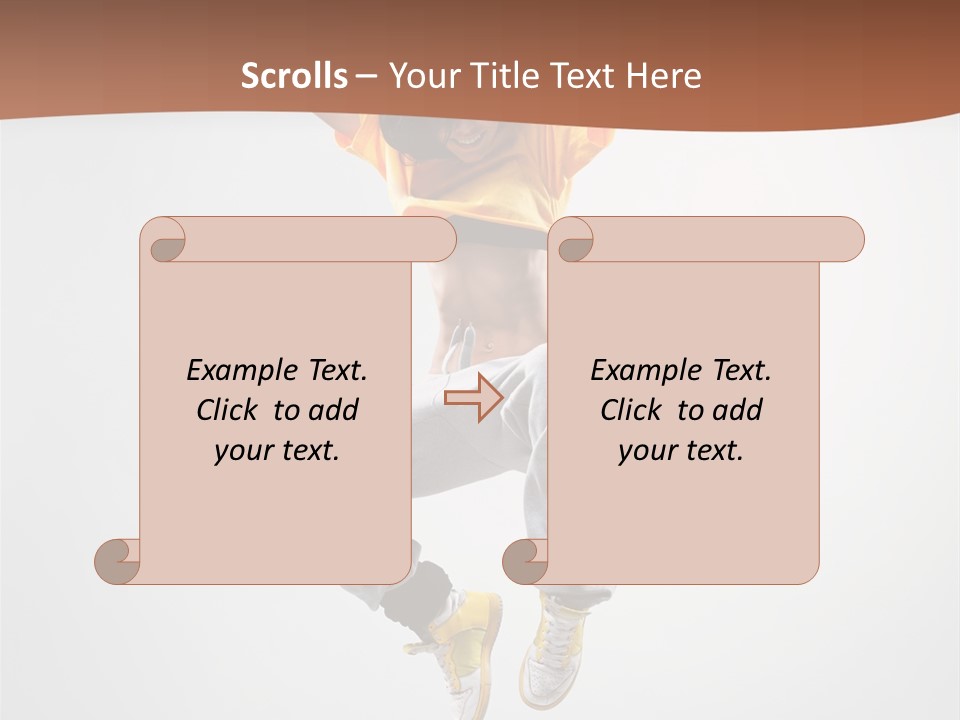 Scrolls – Your Title Text Here

Example Text. Click to add your text.

Example Text. Click to add your text.